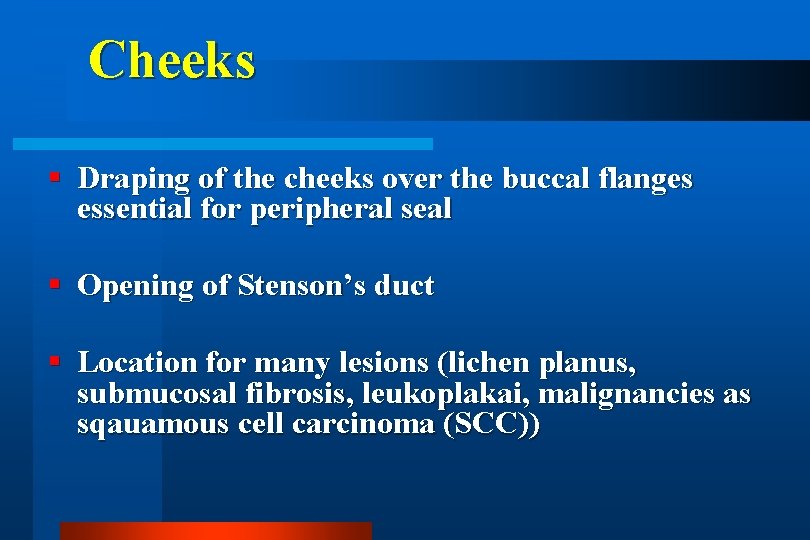 Cheeks

▪ Draping of the cheeks over the buccal flanges essential for peripheral seal

▪ Opening of Stenson's duct

▪ Location for many lesions (lichen planus, submucosal fibrosis, leukoplakai, malignancies as sqauamous cell carcinoma (SCC))